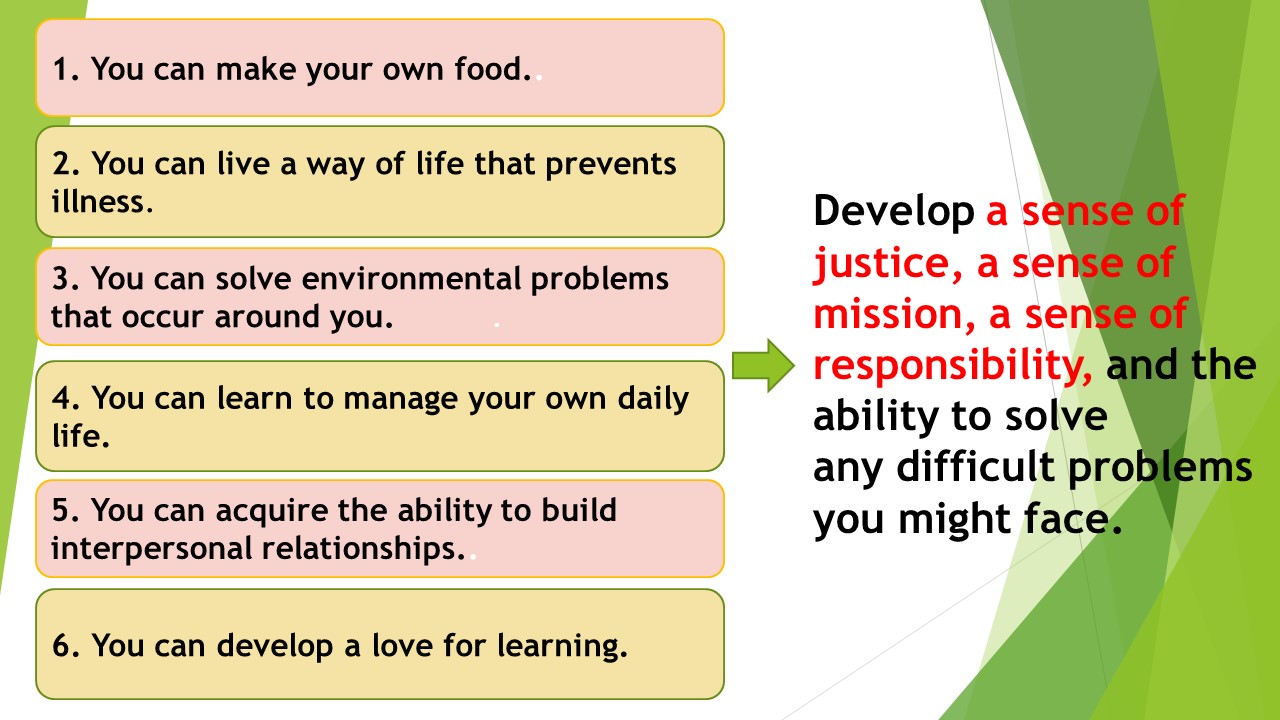 1. You can make your own food.

2. You can live a way of life that prevents illness.

3. You can solve environmental problems that occur around you.

4. You can learn to manage your own daily life.

5. You can acquire the ability to build interpersonal relationships.

6. You can develop a love for learning.

Develop a sense of justice, a sense of mission, a sense of responsibility, and the ability to solve any difficult problems you might face.